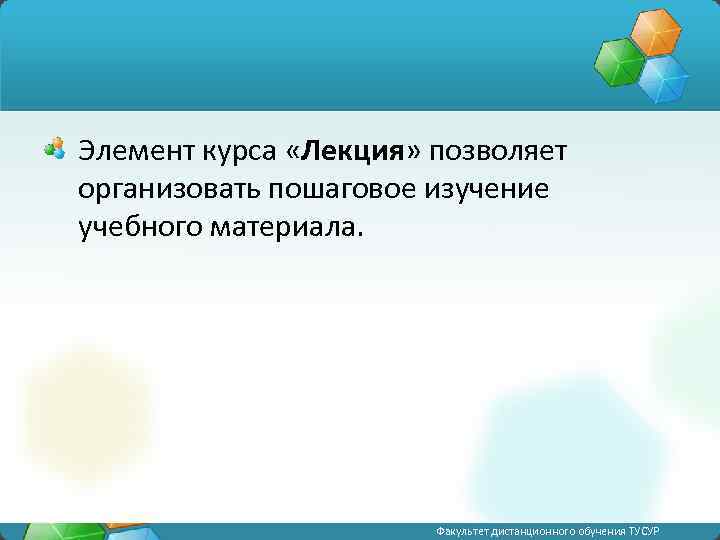 Элемент курса «Лекция» позволяет организовать пошаговое изучение учебного материала.

Факультет дистанционного обучения ТУСУР